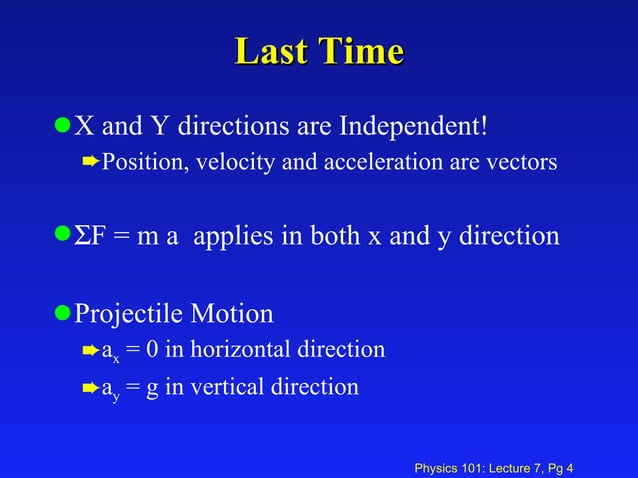 Last Time

X and Y directions are Independent!

Position, velocity and acceleration are vectors

$\Sigma F = m a$ applies in both x and y direction

Projectile Motion

$a_x = 0$ in horizontal direction

$a_y = g$ in vertical direction

Physics 101: Lecture 7, Pg 4